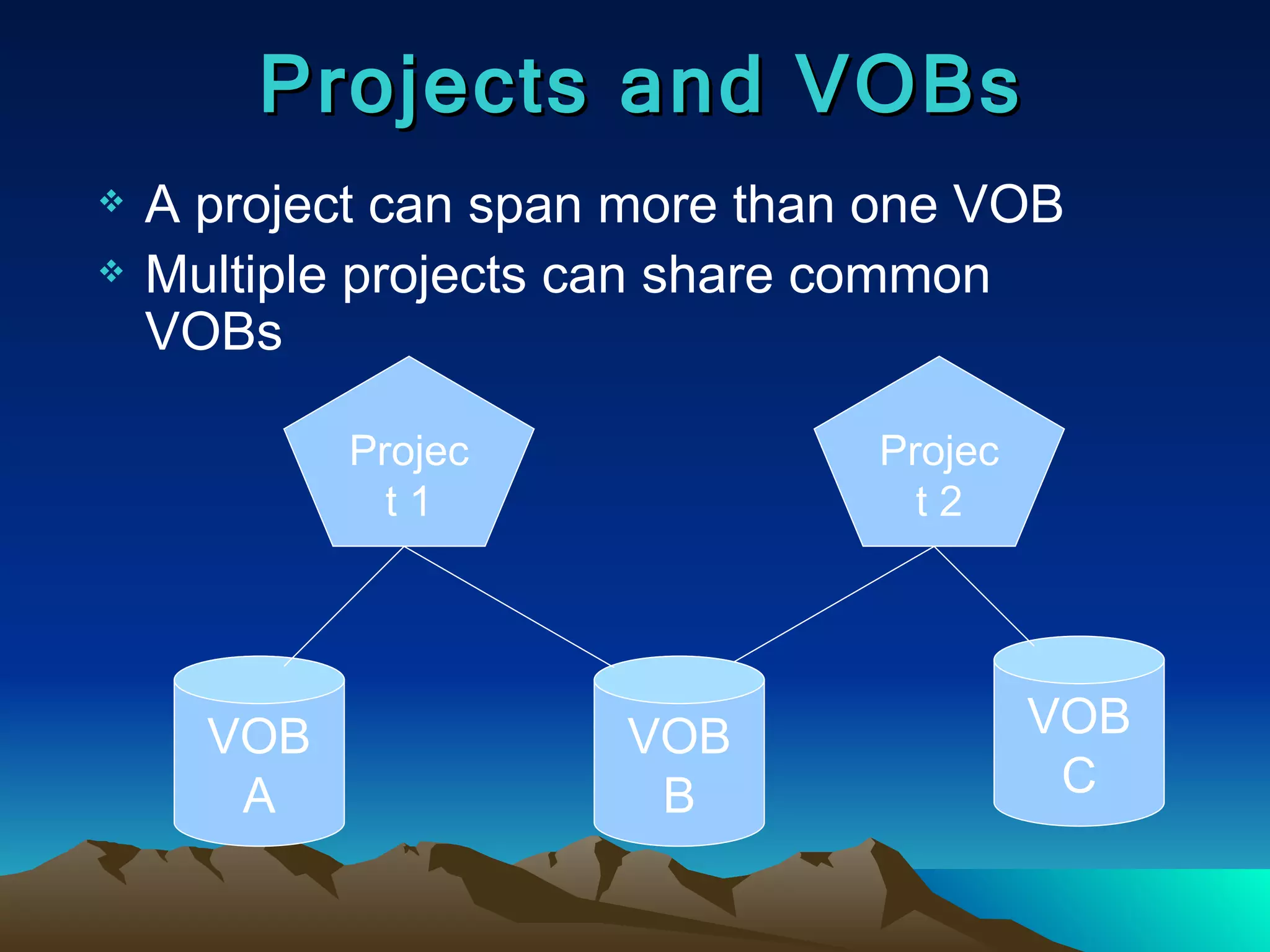 Projects and VOBs

❖ A project can span more than one VOB
❖ Multiple projects can share common VOBs

Project 1

Project 2

VOB A

VOB B

VOB C